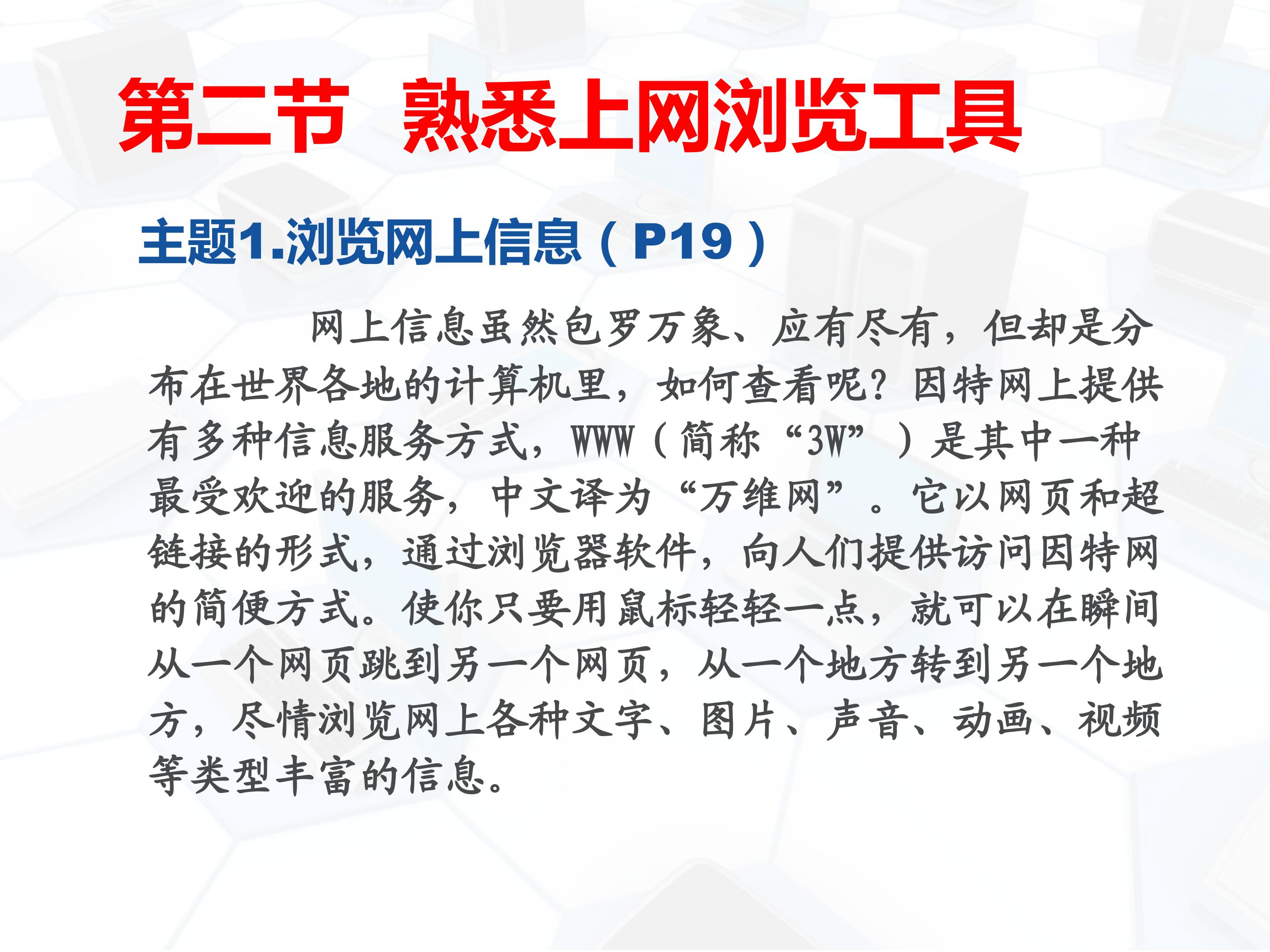 第二节 熟悉上网浏览工具

主题1.浏览网上信息（P19）

网上信息虽然包罗万象、应有尽有，但却是分布在世界各地的计算机里，如何查看呢？因特网上提供有多种信息服务方式，WWW（简称“3W”）是其中一种最受欢迎的服务，中文译为“万维网”。它以网页和超链接的形式，通过浏览器软件，向人们提供访问因特网的简便方式。使你只要用鼠标轻轻一点，就可以在瞬间从一个网页跳到另一个网页，从一个地方转到另一个地方，尽情浏览网上各种文字、图片、声音、动画、视频等类型丰富的信息。